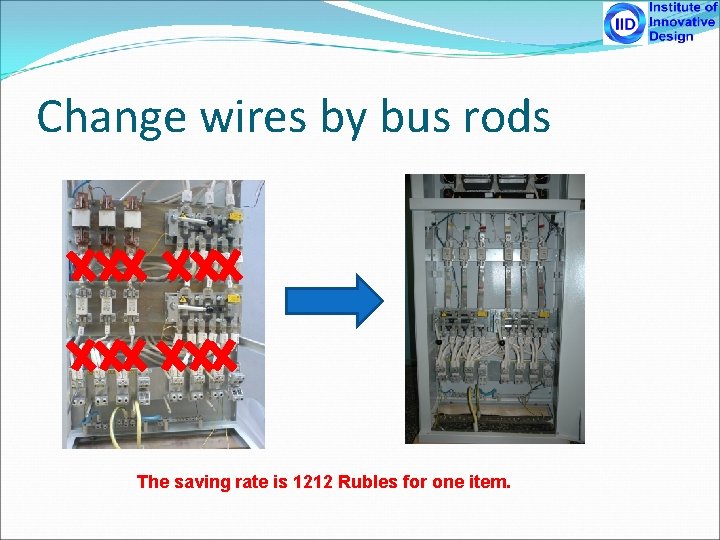 IID Institute of Innovative Design

Change wires by bus rods

The saving rate is 1212 Rubles for one item.